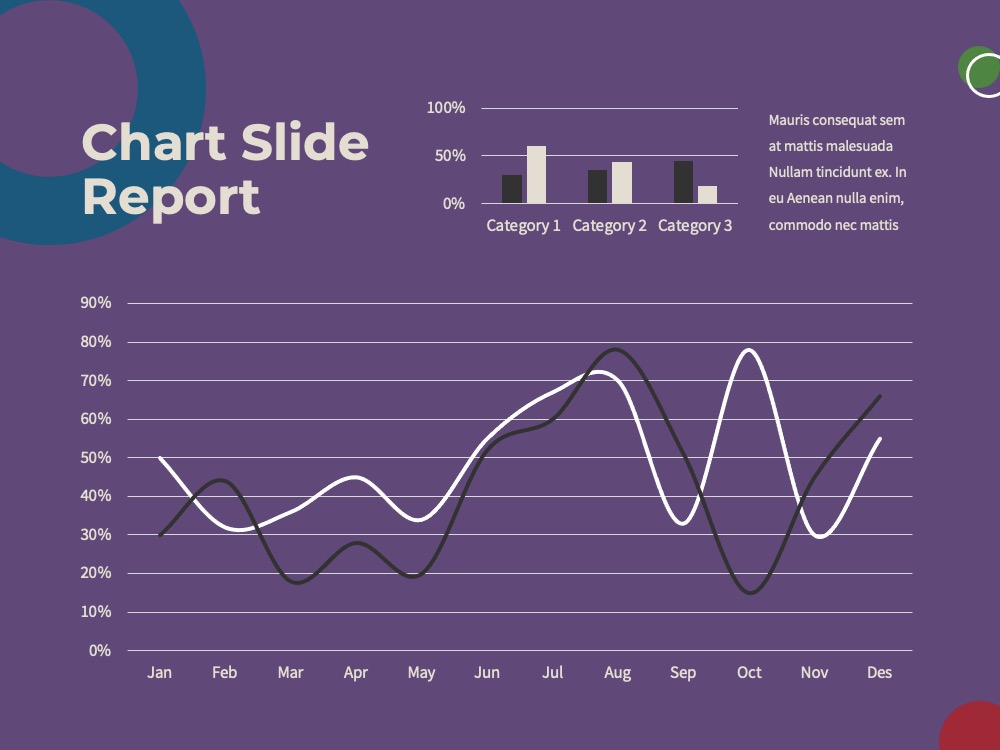 Chart Slide Report

100%
50%
0%
Category 1 Category 2 Category 3

Mauris consequat sem at mattis malesuada Nullam tincidunt ex. In eu Aenean nulla enim, commodo nec mattis

90%
80%
70%
60%
50%
40%
30%
20%
10%
0%
Jan Feb Mar Apr May Jun Jul Aug Sep Oct Nov Des